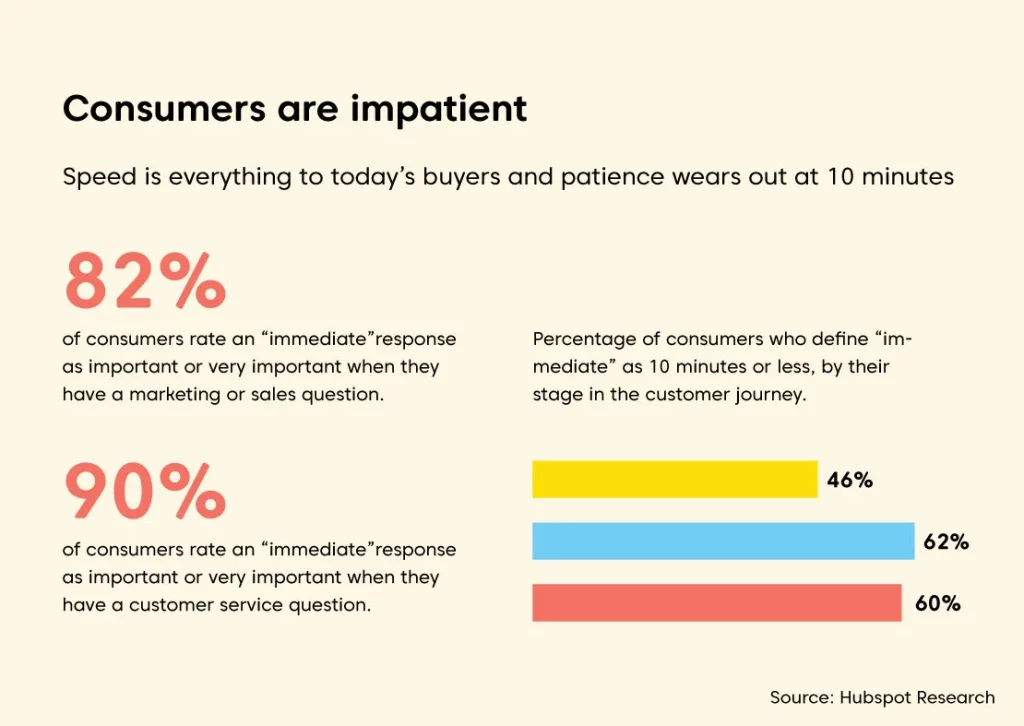 Consumers are impatient

Speed is everything to today's buyers and patience wears out at 10 minutes

82%
of consumers rate an "immediate"response as important or very important when they have a marketing or sales question.

90%
of consumers rate an "immediate"response as important or very important when they have a customer service question.

Percentage of consumers who define "immediate" as 10 minutes or less, by their stage in the customer journey.

46%

62%

60%

Source: Hubspot Research